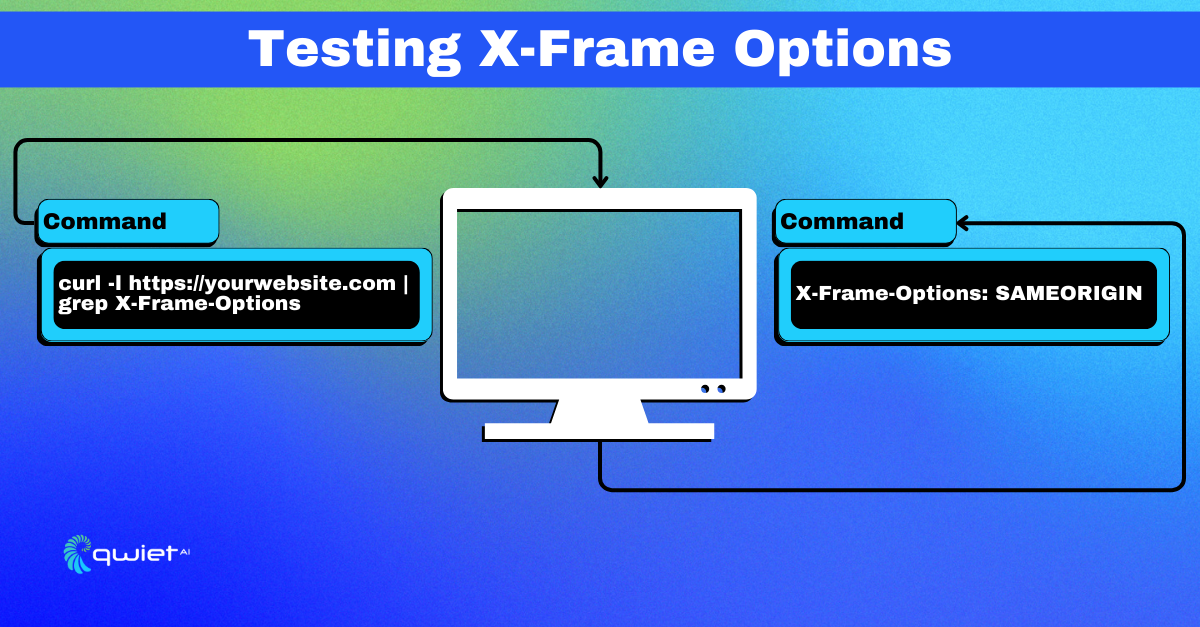 Testing X-Frame Options

Command

curl -I https://yourwebsite.com | grep X-Frame-Options

Command

X-Frame-Options: SAMEORIGIN

qwiet AI